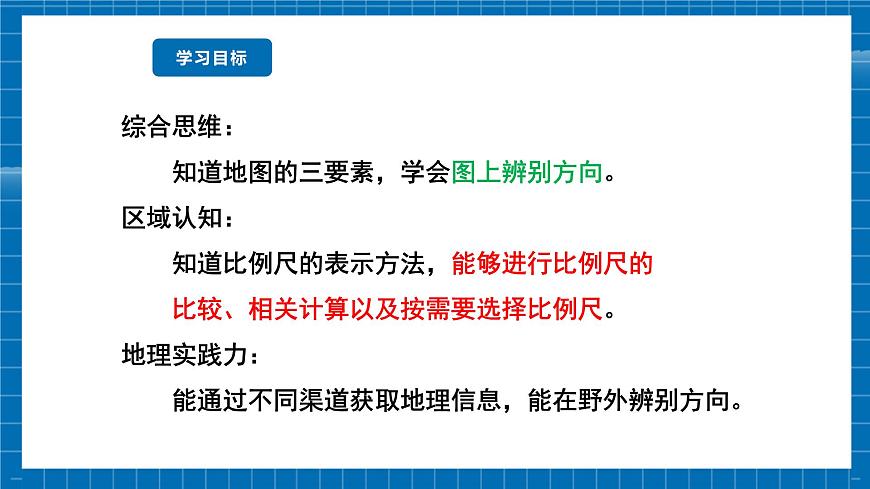 学习目标

综合思维：

知道地图的三要素，学会图上辨别方向。

区域认知：

知道比例尺的表示方法，能够进行比例尺的比较、相关计算以及按需要选择比例尺。

地理实践力：

能通过不同渠道获取地理信息，能在野外辨别方向。